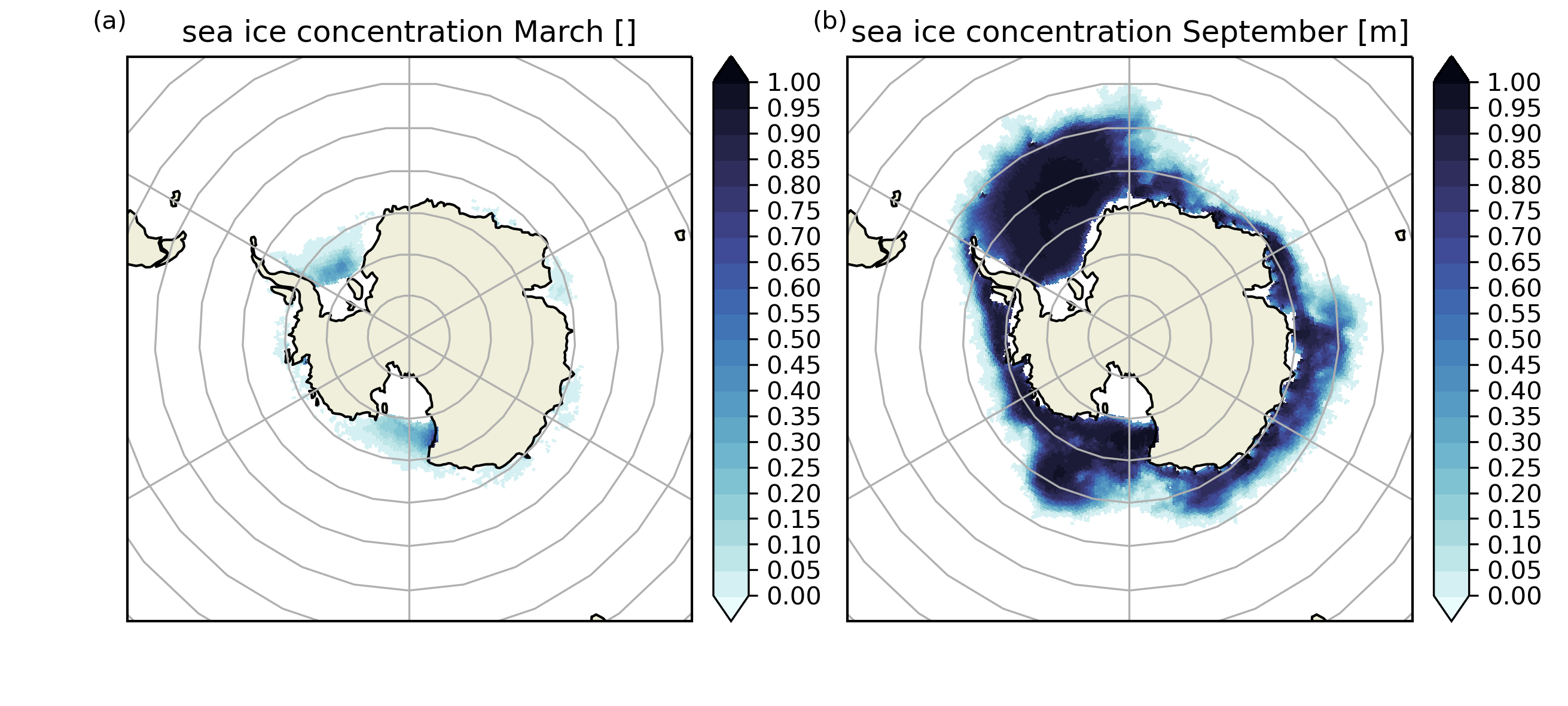 (a)
sea ice concentration March []

1.00
0.95
0.90
0.85
0.80
0.75
0.70
0.65
0.60
0.55
0.50
0.45
0.40
0.35
0.30
0.25
0.20
0.15
0.10
0.05
0.00

(b)
sea ice concentration September [m]

1.00
0.95
0.90
0.85
0.80
0.75
0.70
0.65
0.60
0.55
0.50
0.45
0.40
0.35
0.30
0.25
0.20
0.15
0.10
0.05
0.00